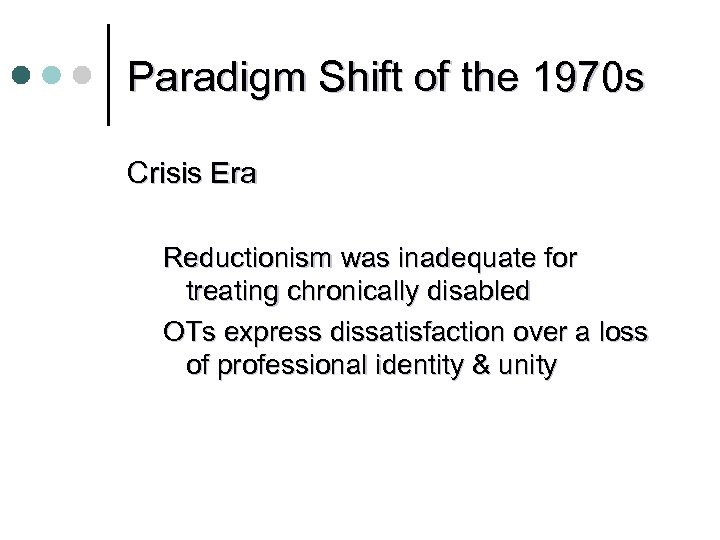 Paradigm Shift of the 1970s

Crisis Era

Reductionism was inadequate for treating chronically disabled

OTs express dissatisfaction over a loss of professional identity & unity